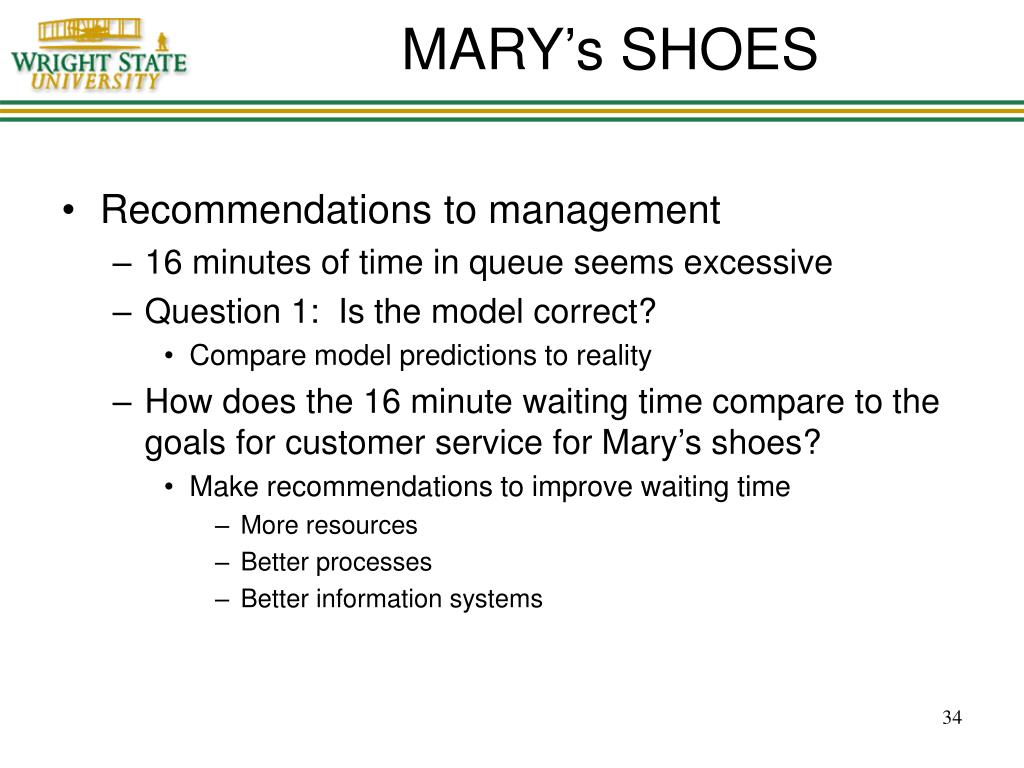 WRIGHT STATE UNIVERSITY

MARY’s SHOES

• Recommendations to management
– 16 minutes of time in queue seems excessive
– Question 1: Is the model correct?
• Compare model predictions to reality
– How does the 16 minute waiting time compare to the goals for customer service for Mary’s shoes?
• Make recommendations to improve waiting time
– More resources
– Better processes
– Better information systems

34